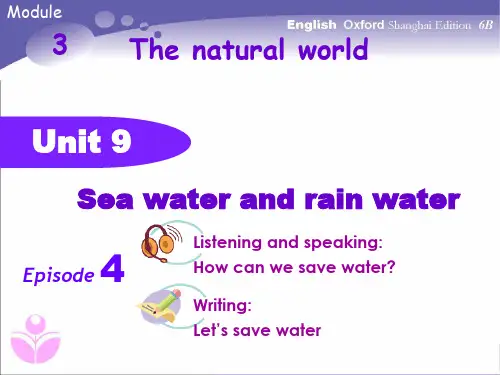 Module
3
English Oxford Shanghai Edition 6B
The natural world

Unit 9

Sea water and rain water

Episode 4

Listening and speaking:
How can we save water?

Writing:
Let's save water